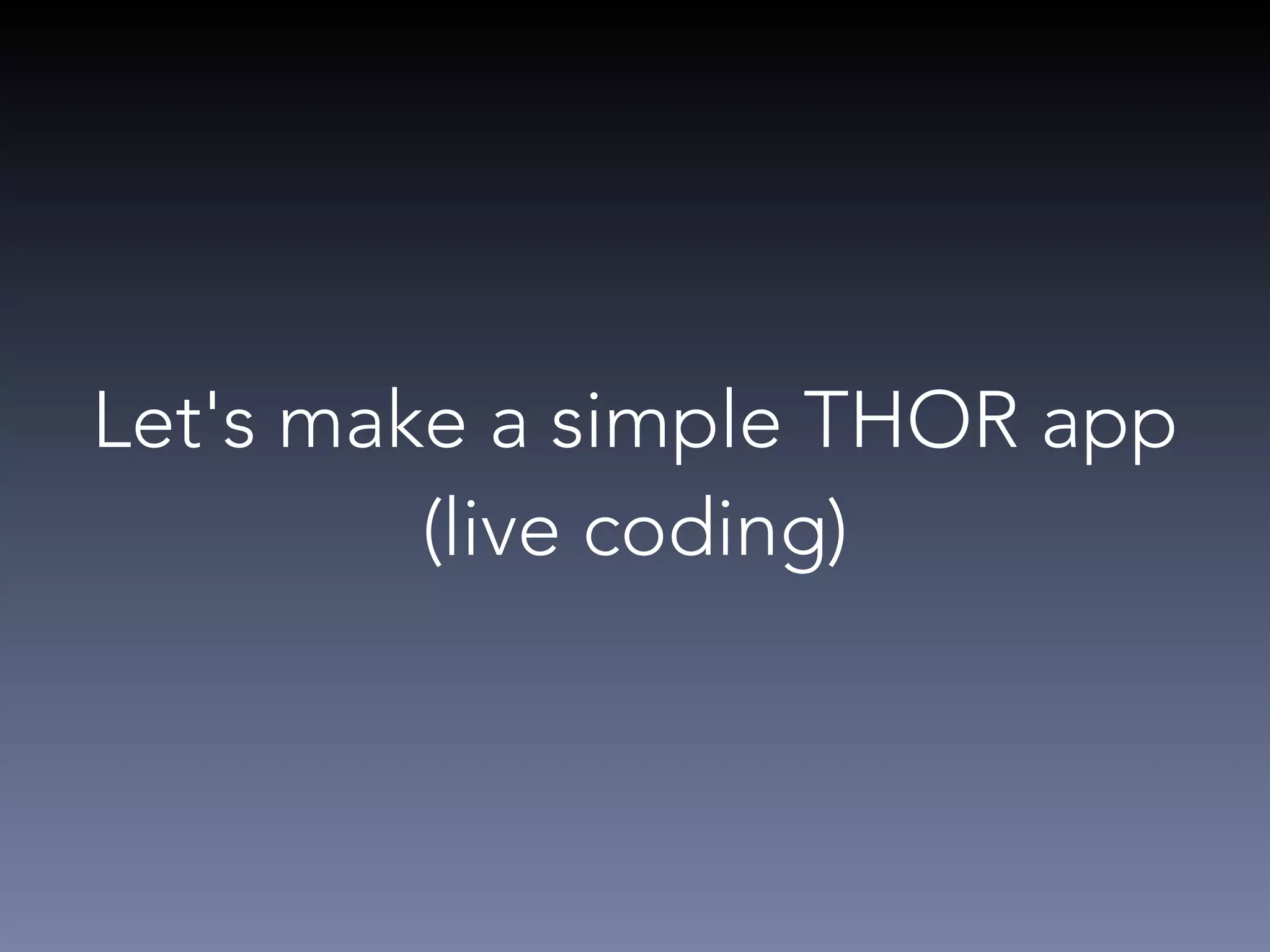 Let's make a simple THOR app
(live coding)